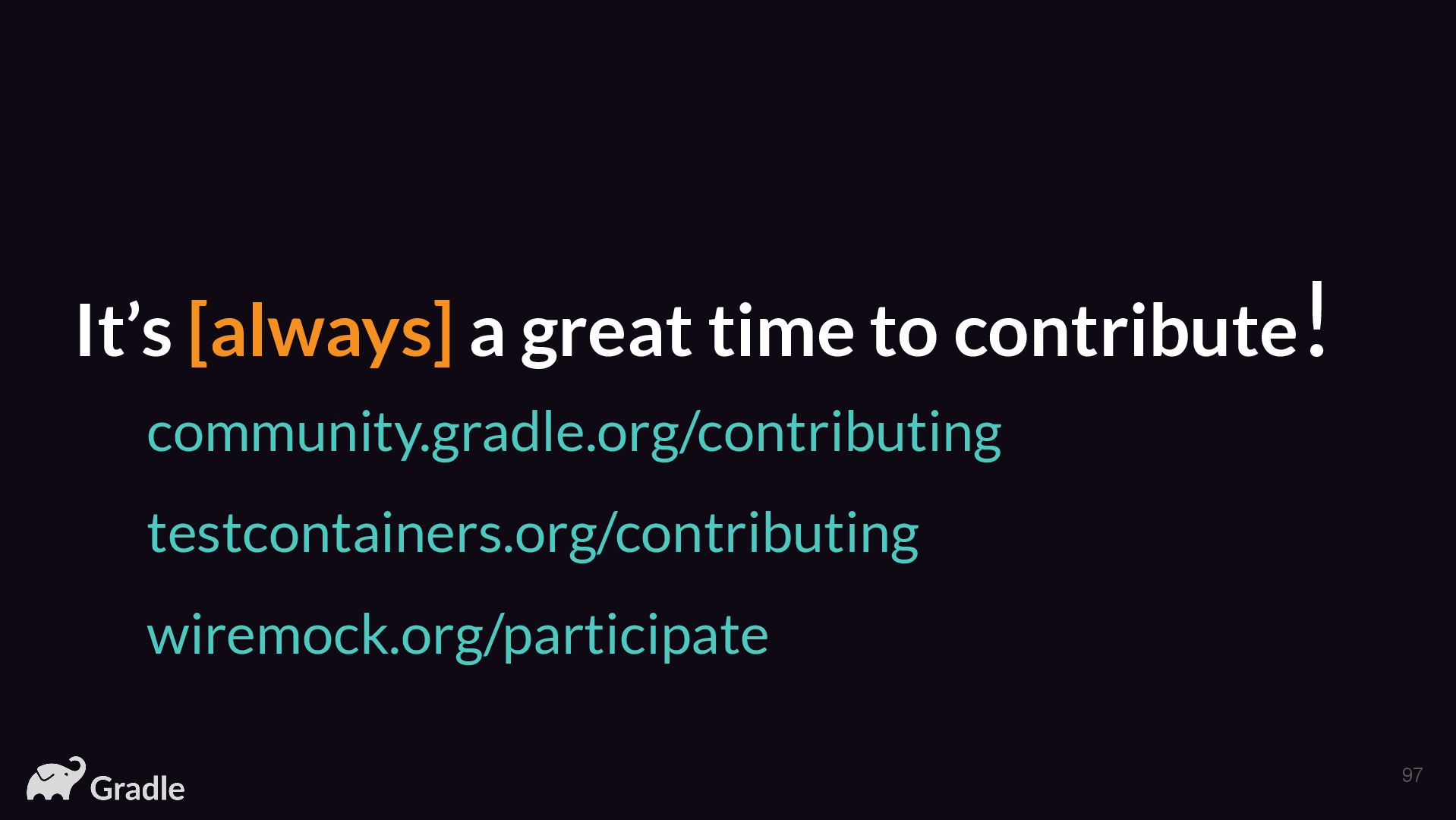 It’s [always] a great time to contribute!

community.gradle.org/contributing

testcontainers.org/contributing

wiremock.org/participate

Gradle

97